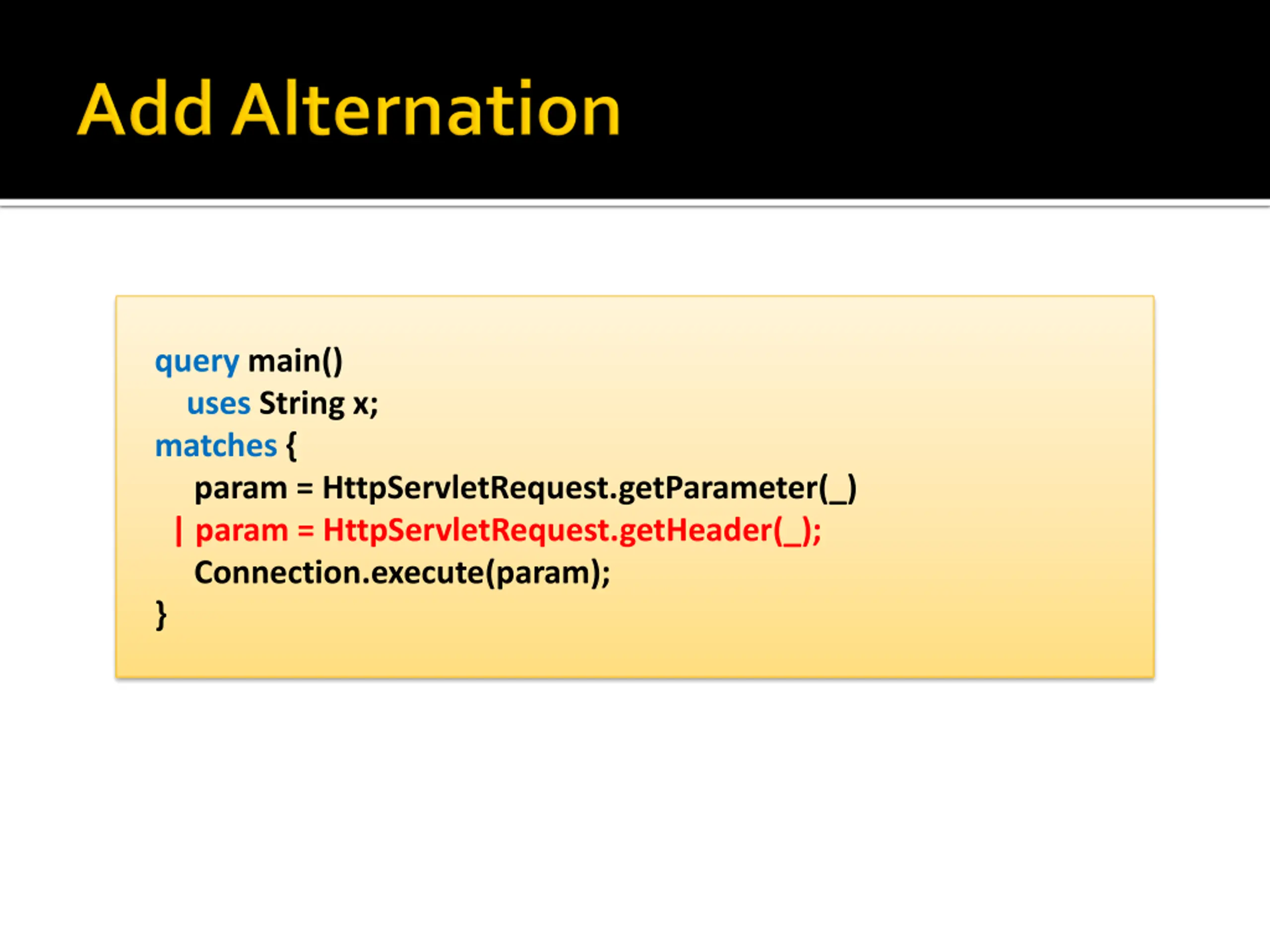 Add Alternation

query main()
uses String x;
matches {
param = HttpServletRequest.getParameter(_)
| param = HttpServletRequest.getHeader(_);
Connection.execute(param);
}